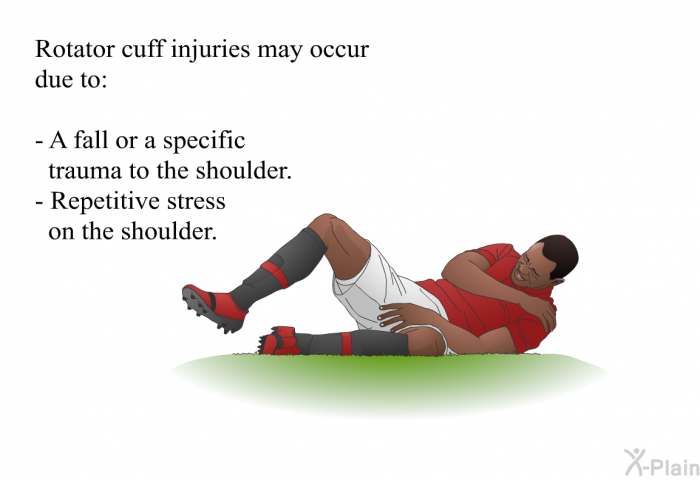 Rotator cuff injuries may occur due to:

- A fall or a specific trauma to the shoulder.
- Repetitive stress on the shoulder.

X-Plain